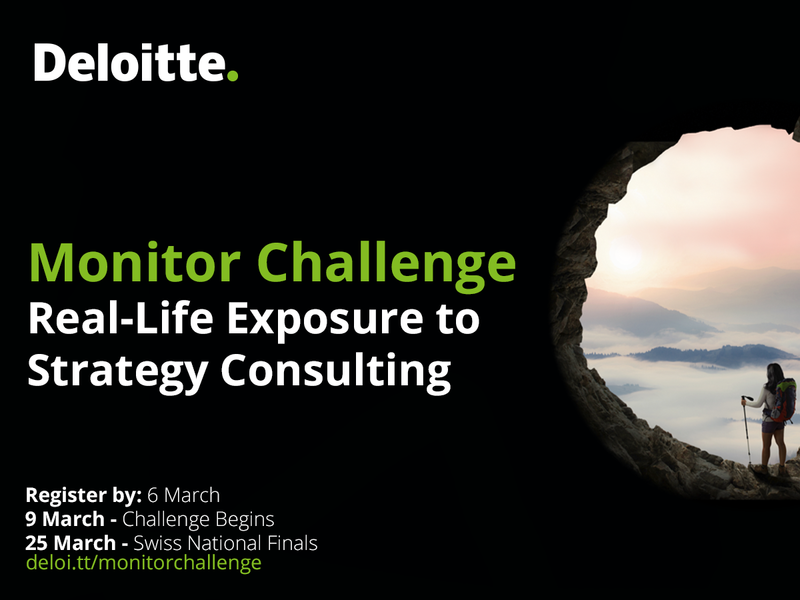 Deloitte.

Monitor Challenge
Real-Life Exposure to Strategy Consulting

Register by: 6 March
9 March - Challenge Begins
25 March - Swiss National Finals
deloi.tt/monitorchallenge